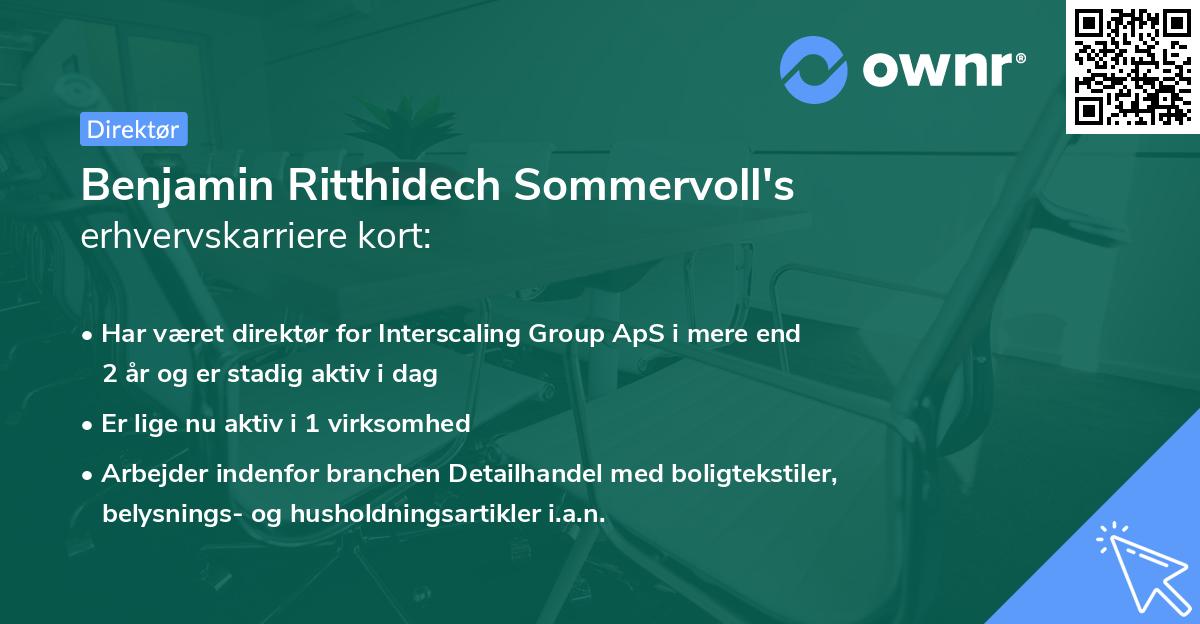 ownr®

Direktør

Benjamin Ritthidech Sommervoll's erhvervskarriere kort:

• Har været direktør for Interscaling Group ApS i mere end 2 år og er stadig aktiv i dag

• Er lige nu aktiv i 1 virksomhed

• Arbejder indenfor branchen Detailhandel med boligtekstiler, belysnings- og husholdningsartikler i.a.n.